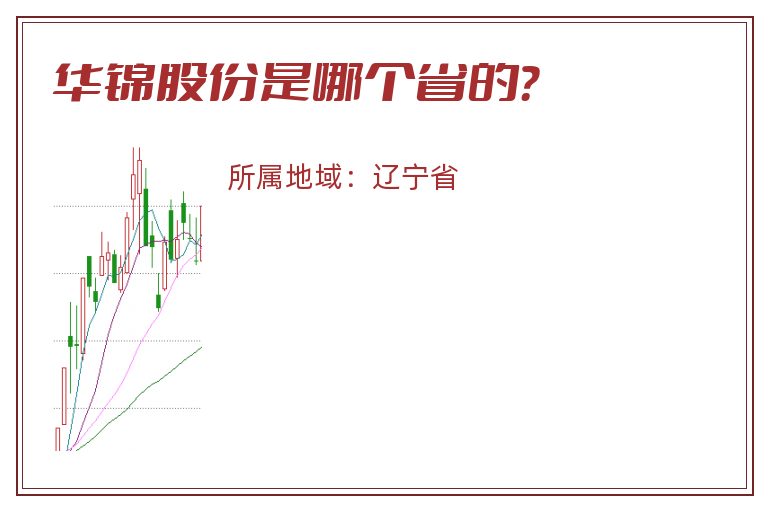 华锦股份是哪个省的?

所属地域：辽宁省